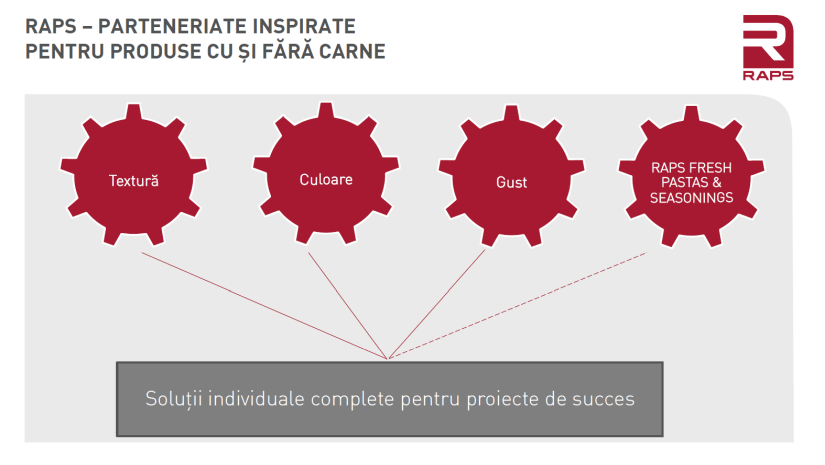 RAPS – PARTENERIATE INSPIRATE
PENTRU PRODUSE CU ȘI FĂRĂ CARNE

RAPS

Textură

Culoare

Gust

RAPS FRESH PASTAS & SEASONINGS

Soluții individuale complete pentru proiecte de succes